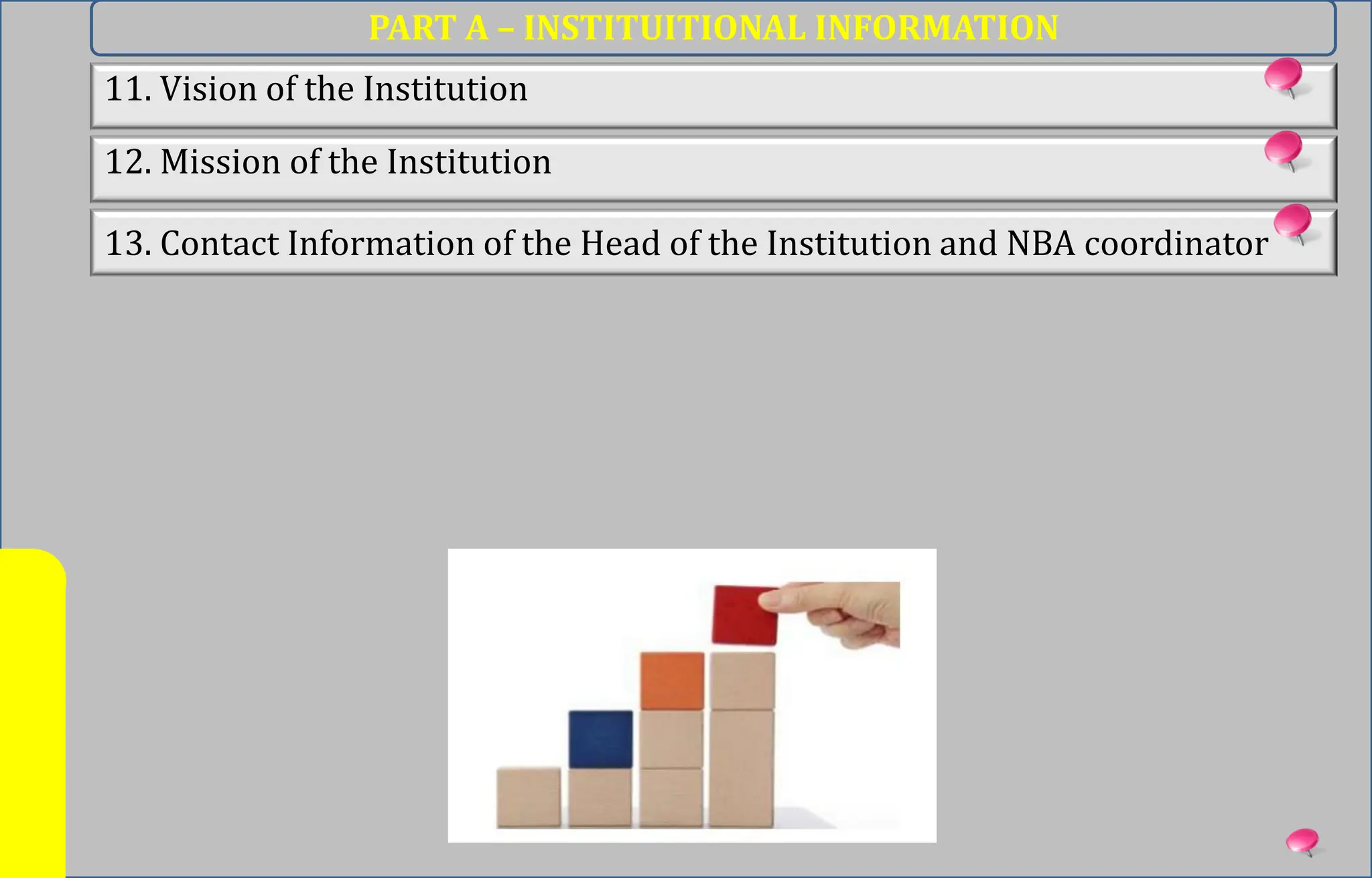 PART A – INSTITUITIONAL INFORMATION

11. Vision of the Institution

12. Mission of the Institution

13. Contact Information of the Head of the Institution and NBA coordinator